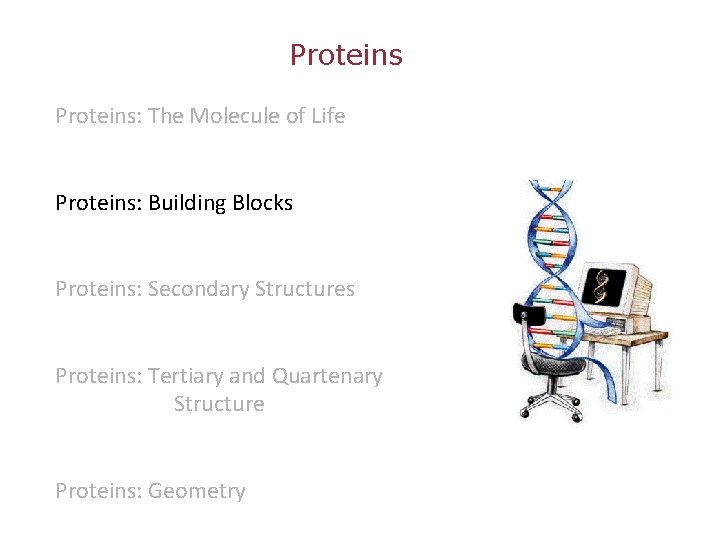 Proteins

Proteins: The Molecule of Life

Proteins: Building Blocks

Proteins: Secondary Structures

Proteins: Tertiary and Quartenary Structure

Proteins: Geometry